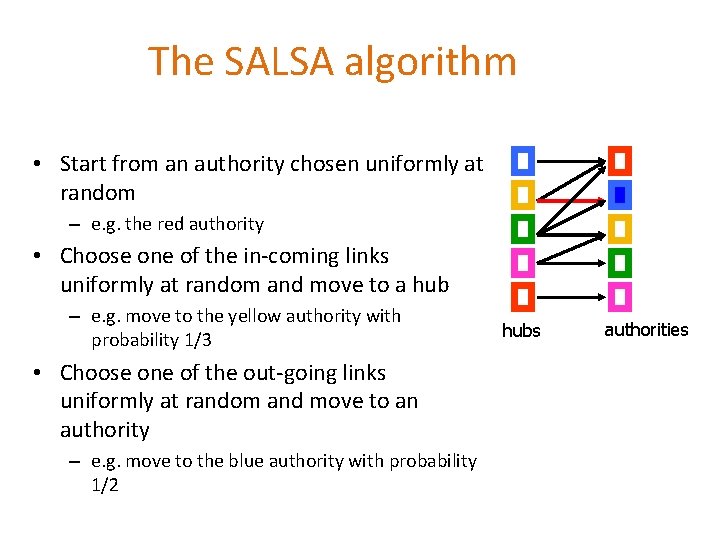 The SALSA algorithm

• Start from an authority chosen uniformly at random
  – e.g. the red authority
• Choose one of the in-coming links uniformly at random and move to a hub
  – e.g. move to the yellow authority with probability 1/3
• Choose one of the out-going links uniformly at random and move to an authority
  – e.g. move to the blue authority with probability 1/2

hubs
authorities